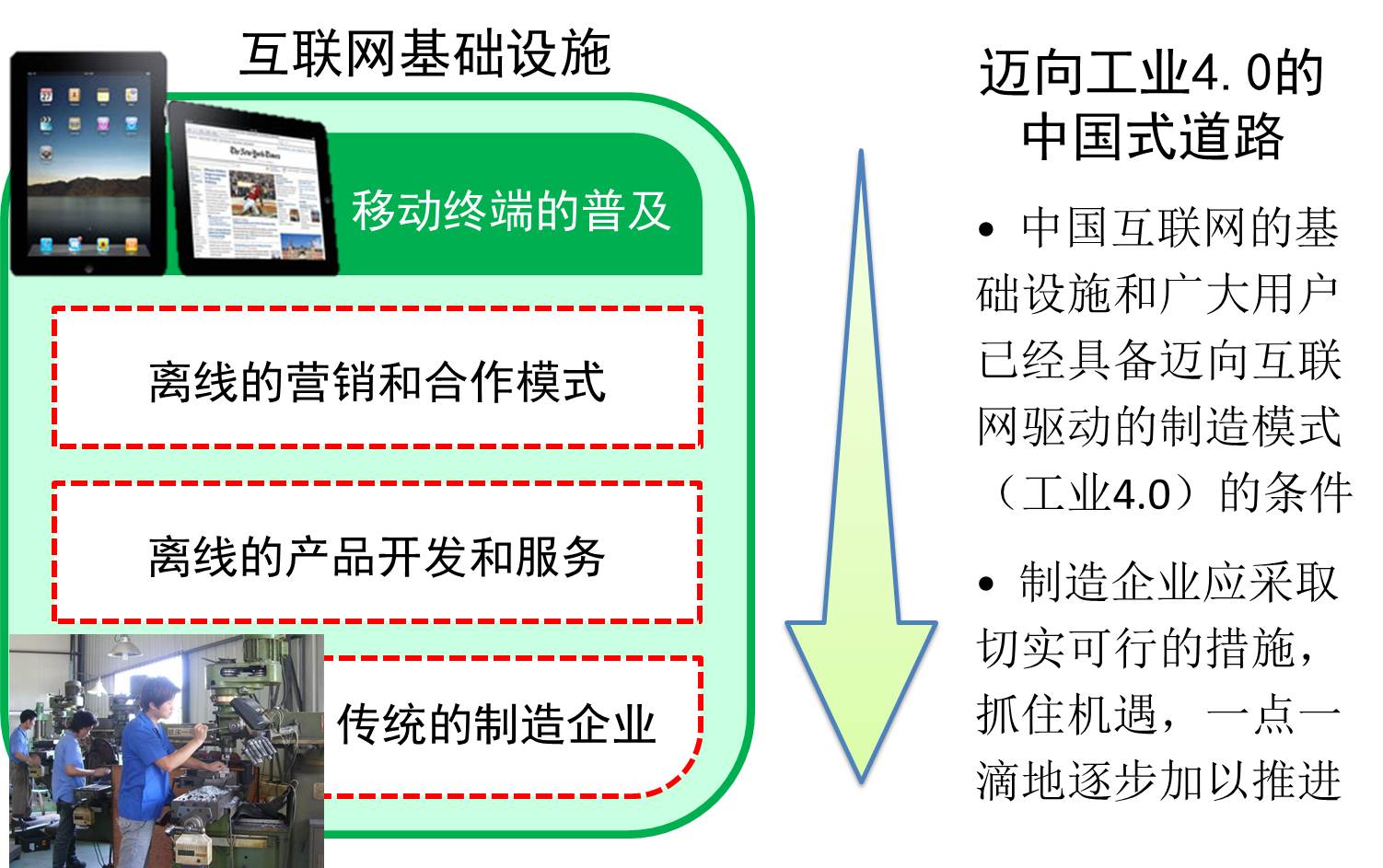 互联网基础设施

移动终端的普及

离线的营销和合作模式

离线的产品开发和服务

传统的制造企业

迈向工业4.0的中国式道路

• 中国互联网的基础设施和广大用户已经具备迈向互联网驱动的制造模式（工业4.0）的条件

• 制造企业应采取切实可行的措施，抓住机遇，一点一滴地逐步加以推进